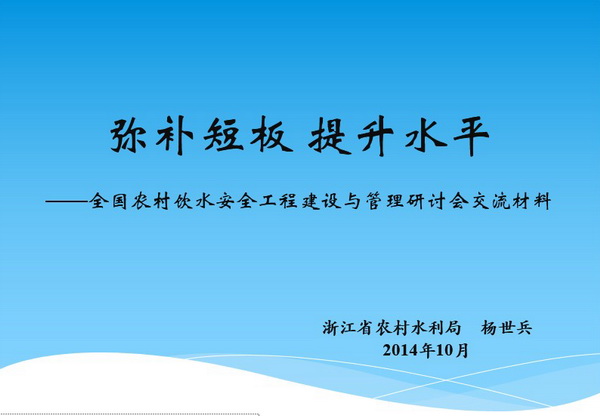 弥补短板 提升水平

——全国农村饮水安全工程建设与管理研讨会交流材料

浙江省农村水利局 杨世兵
2014年10月